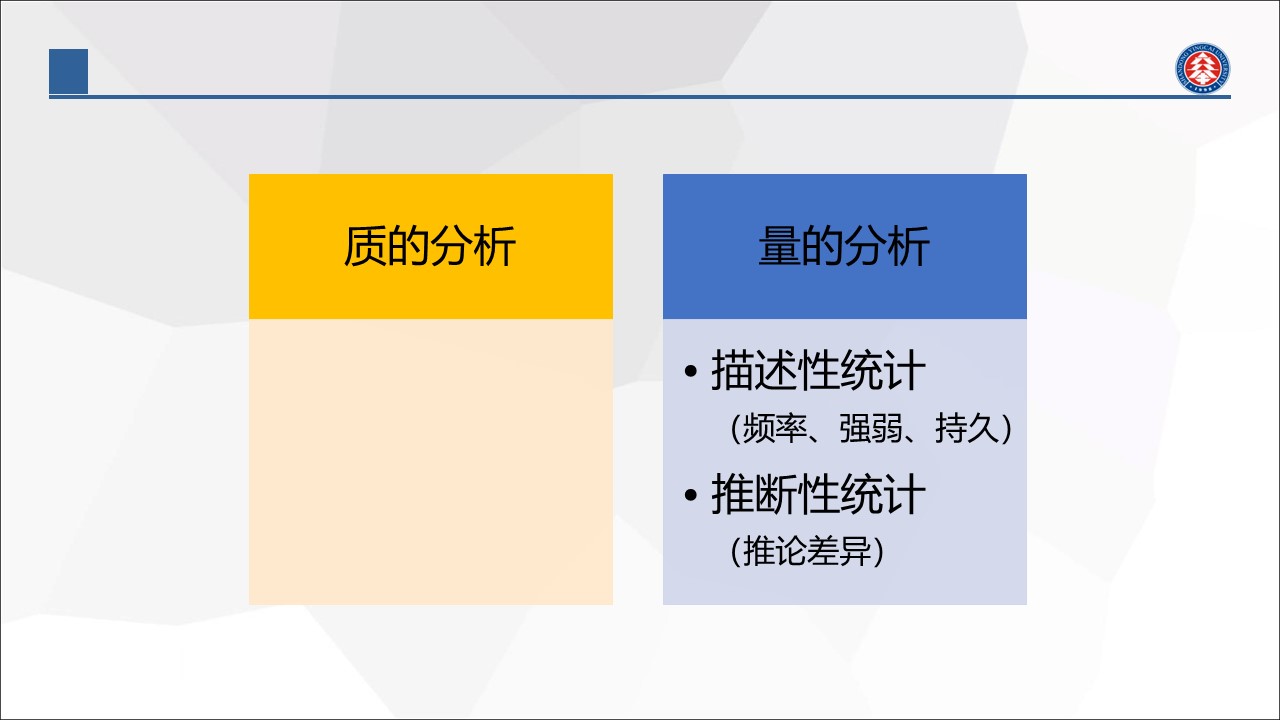 质的分析

量的分析

• 描述性统计
（频率、强弱、持久）

• 推断性统计
（推论差异）